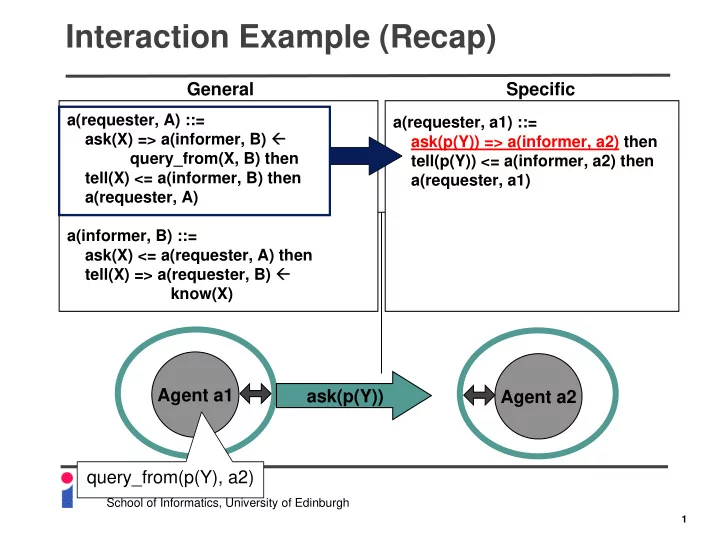 Interaction Example (Recap)

General

a(requester, A) ::=
ask(X) => a(informer, B) ← query_from(X, B) then
tell(X) <= a(informer, B) then
a(requester, A)

a(informer, B) ::=
ask(X) <= a(requester, A) then
tell(X) => a(requester, B) ← know(X)

Specific

a(requester, a1) ::=
ask(p(Y)) => a(informer, a2) then
tell(p(Y)) <= a(informer, a2) then
a(requester, a1)

Agent a1

ask(p(Y))

Agent a2

query_from(p(Y), a2)

School of Informatics, University of Edinburgh

1